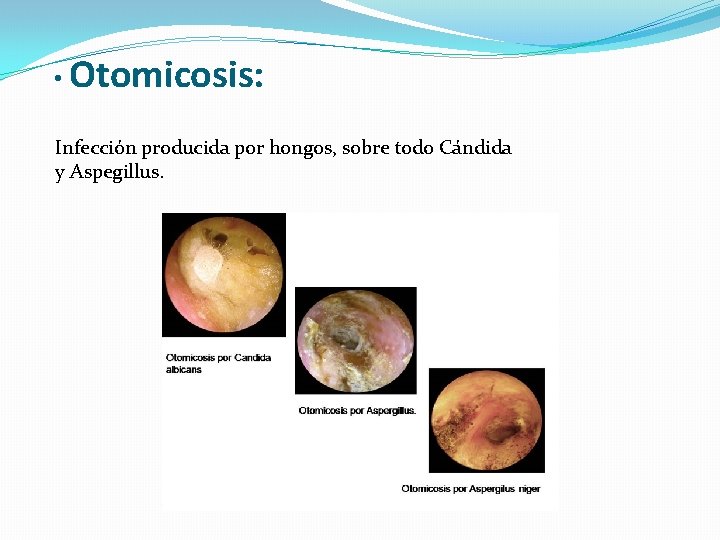 • Otomicosis:

Infección producida por hongos, sobre todo Cándida y Aspegillus.

Otomicosis por Candida albicans

Otomicosis por Aspergillus.

Otomicosis por Aspergilus niger